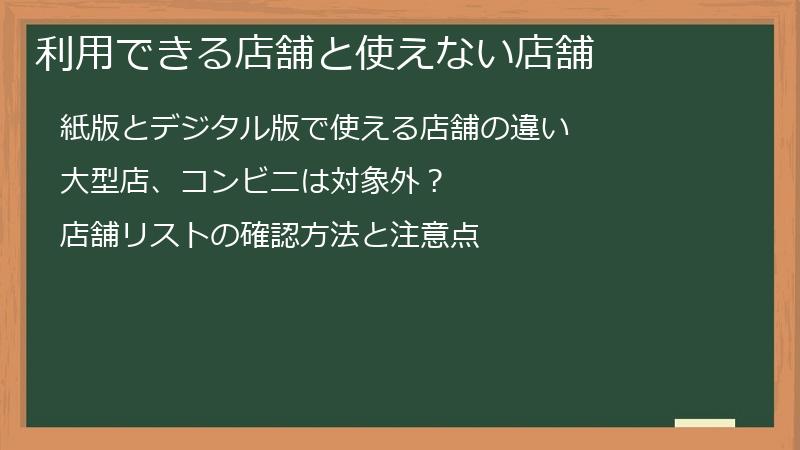 利用できる店舗と使えない店舗

紙版とデジタル版で使える店舗の違い

大型店、コンビニは対象外？

店舗リストの確認方法と注意点